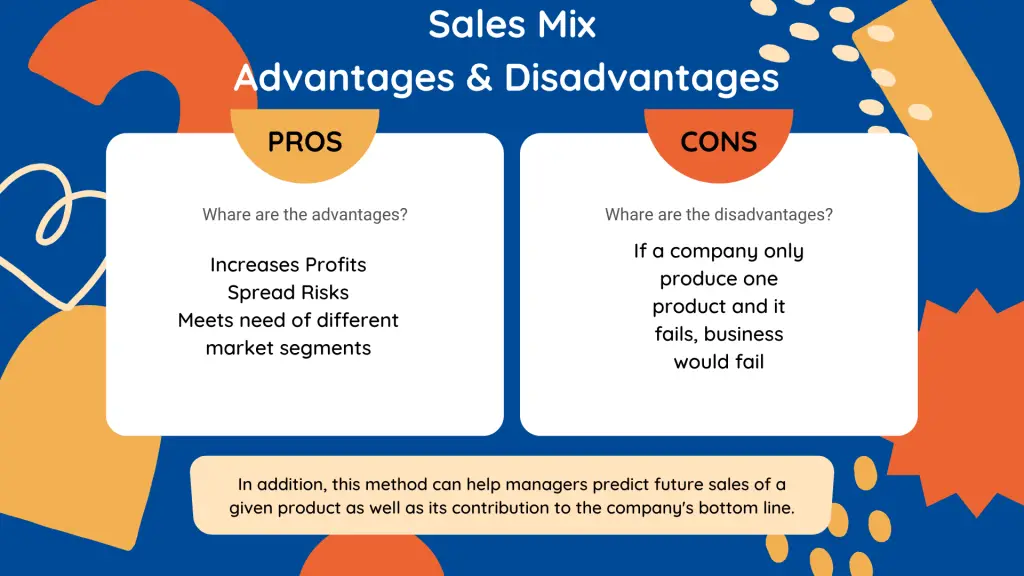 Sales Mix
Advantages & Disadvantages

PROS

Whare are the advantages?

Increases Profits
Spread Risks
Meets need of different market segments

CONS

Whare are the disadvantages?

If a company only produce one product and it fails, business would fail

In addition, this method can help managers predict future sales of a given product as well as its contribution to the company's bottom line.